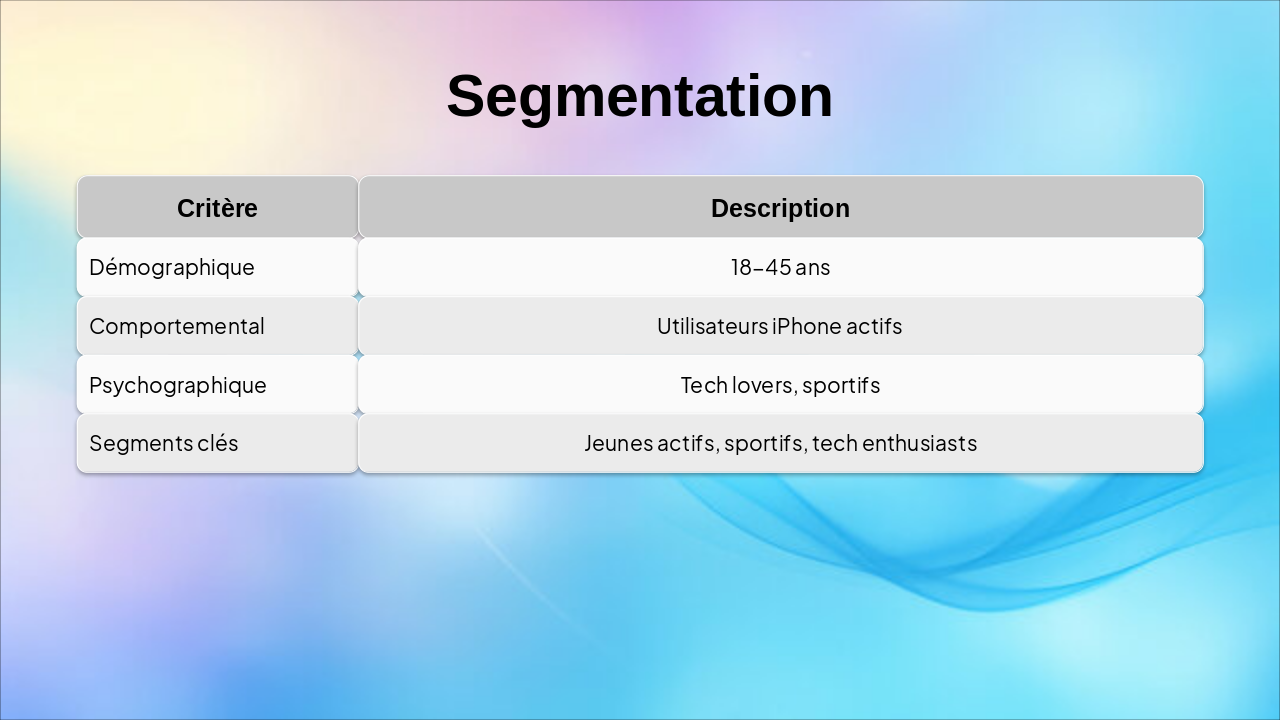 Segmentation

| Critère | Description |
|---|---|
| Démographique | 18–45 ans |
| Comportemental | Utilisateurs iPhone actifs |
| Psychographique | Tech lovers, sportifs |
| Segments clés | Jeunes actifs, sportifs, tech enthusiasts |